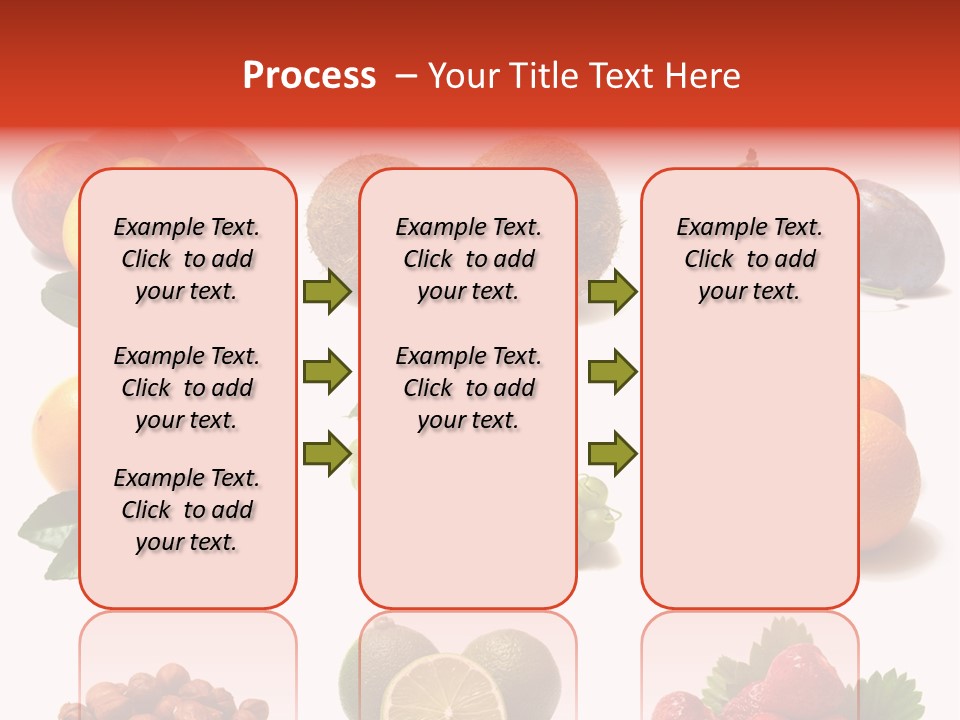 Process – Your Title Text Here

Example Text. Click to add your text.

Example Text. Click to add your text.

Example Text. Click to add your text.

Example Text. Click to add your text.

Example Text. Click to add your text.

Example Text. Click to add your text.